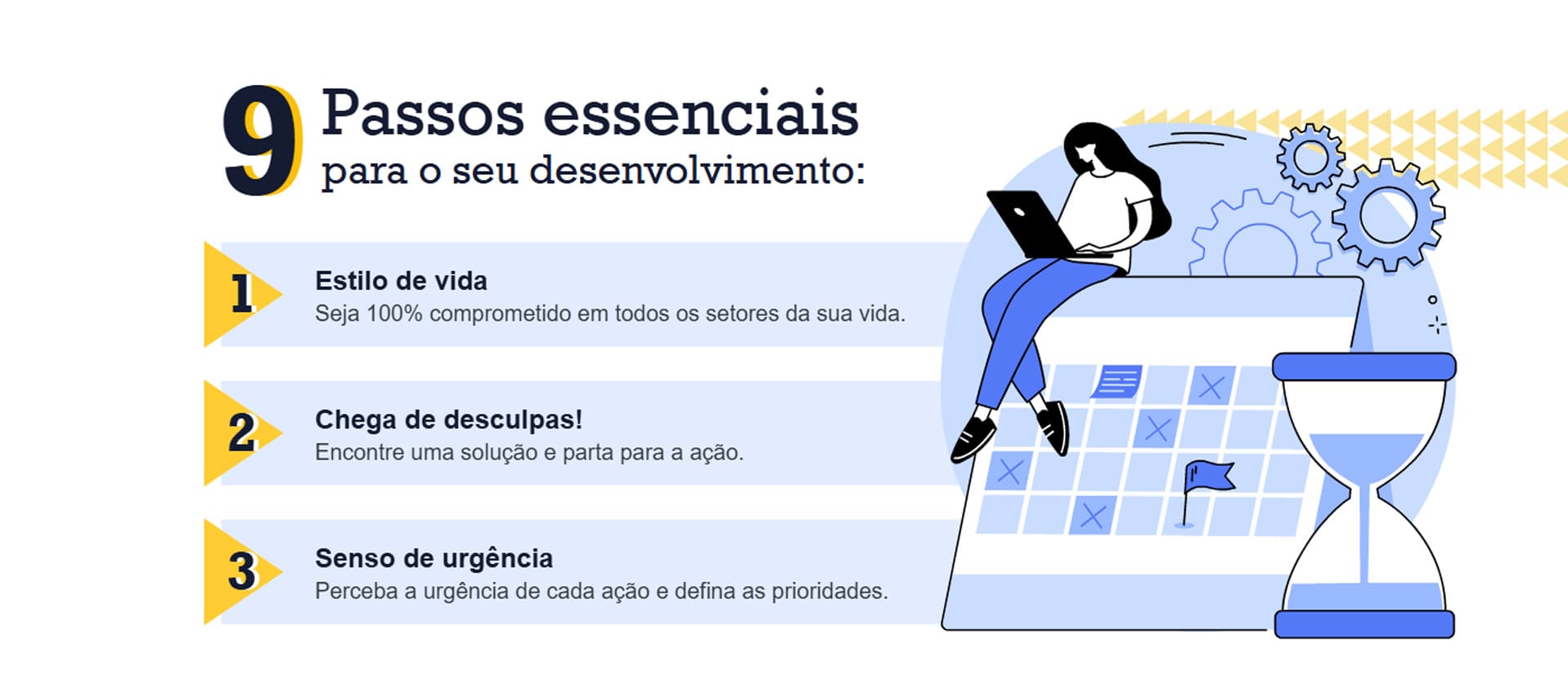 9 Passos essenciais para o seu desenvolvimento:

1 Estilo de vida
Seja 100% comprometido em todos os setores da sua vida.

2 Chega de desculpas!
Encontre uma solução e parta para a ação.

3 Senso de urgência
Perceba a urgência de cada ação e defina as prioridades.